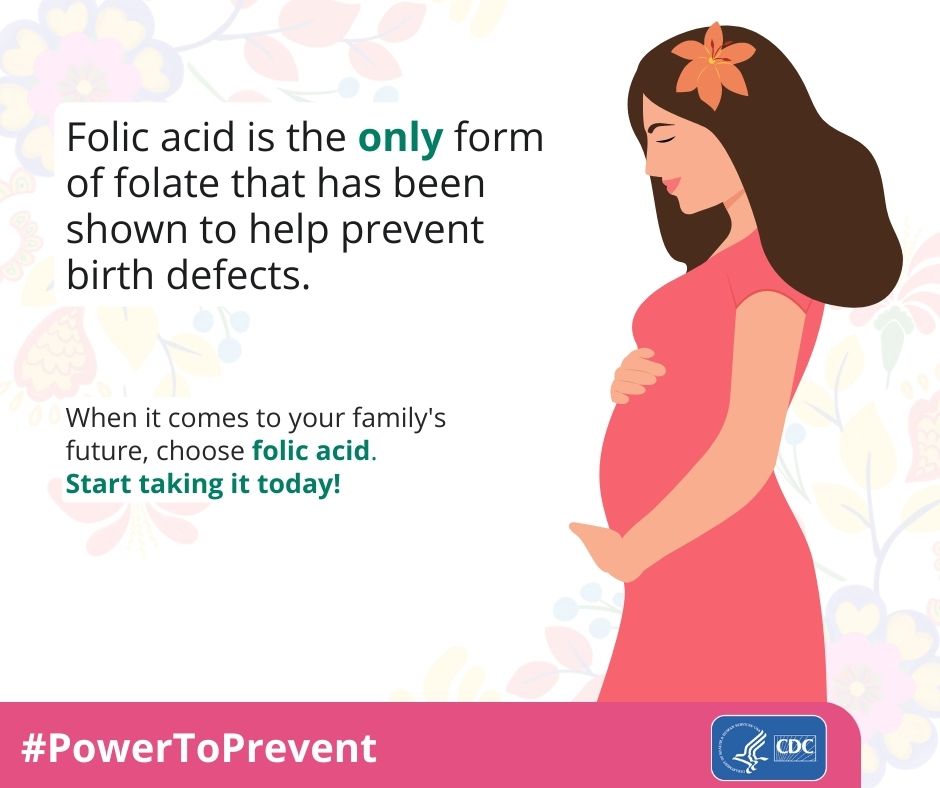 Folic acid is the only form of folate that has been shown to help prevent birth defects.

When it comes to your family's future, choose folic acid.
Start taking it today!

#PowerToPrevent

CDC